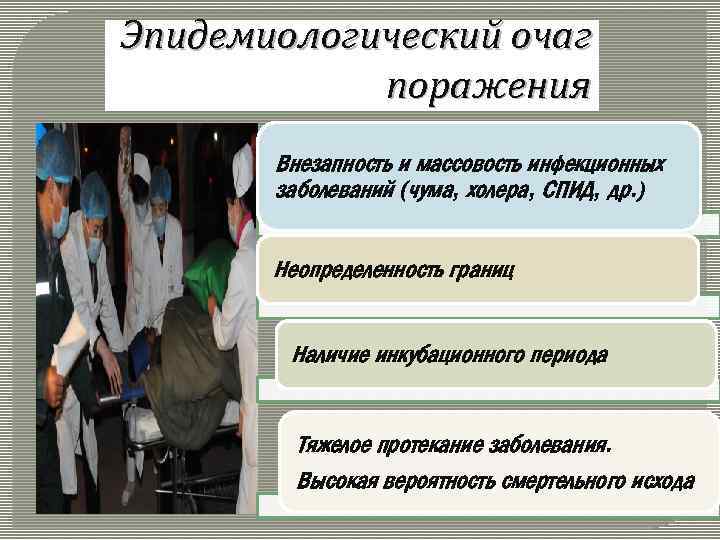 Эпидемиологический очаг поражения

Внезапность и массовость инфекционных заболеваний (чума, холера, СПИД, др.)

Неопределенность границ

Наличие инкубационного периода

Тяжелое протекание заболевания.

Высокая вероятность смертельного исхода